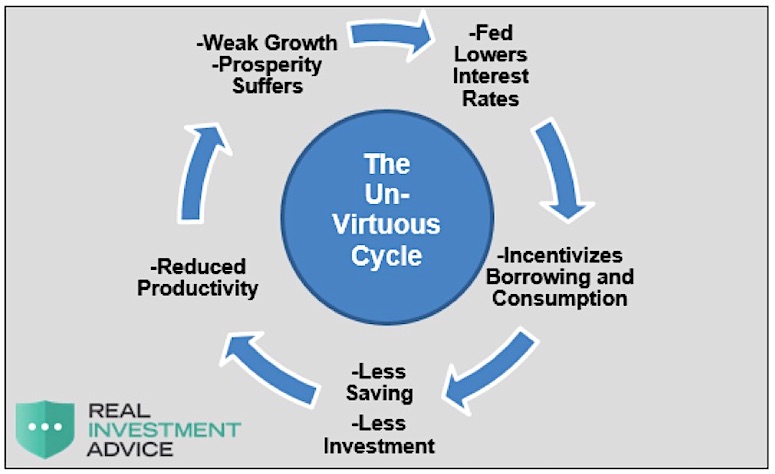 -Weak Growth
-Prosperity Suffers

-Fed Lowers Interest Rates

The Un-Virtuous Cycle

-Incentivizes Borrowing and Consumption

-Less Saving
-Less Investment

-Reduced Productivity

REAL INVESTMENT ADVICE